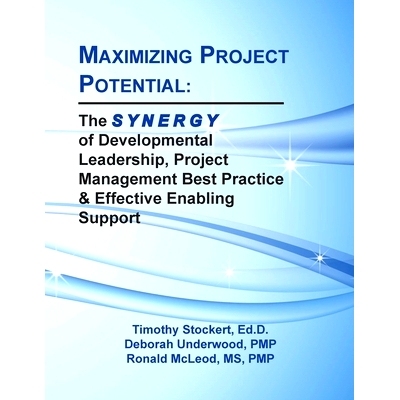 MAXIMIZING PROJECT POTENTIAL:

The SYNERGY of Developmental Leadership, Project Management Best Practice & Effective Enabling Support

Timothy Stockert, Ed.D.
Deborah Underwood, PMP
Ronald McLeod, MS, PMP